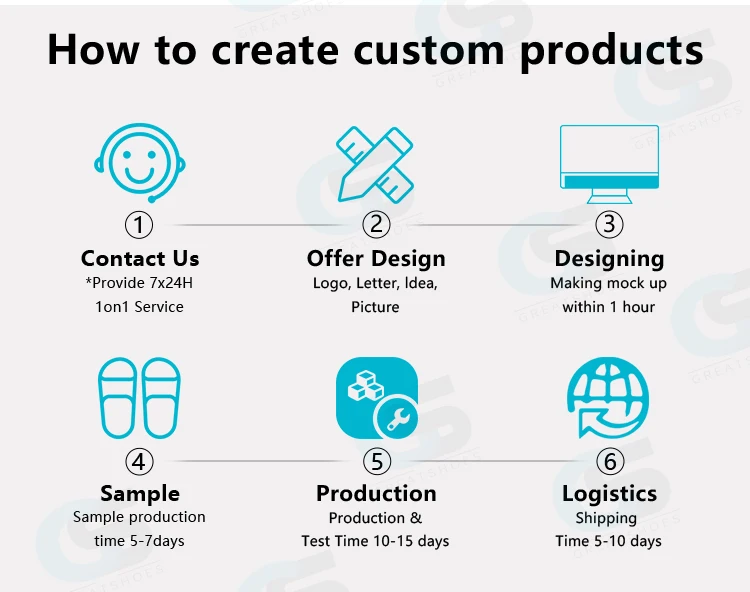 How to create custom products

①
Contact Us
*Provide 7x24H
1on1 Service

②
Offer Design
Logo, Letter, Idea,
Picture

③
Designing
Making mock up
within 1 hour

④
Sample
Sample production
time 5-7days

⑤
Production
Production &
Test Time 10-15 days

⑥
Logistics
Shipping
Time 5-10 days

GREATSHOES